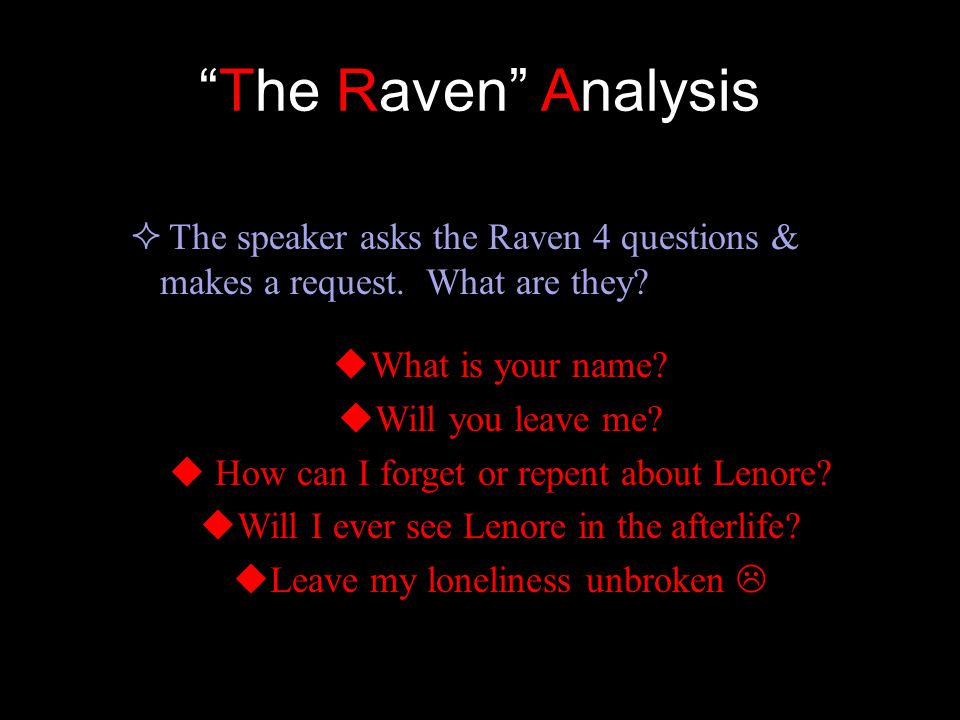 “The Raven” Analysis

✧ The speaker asks the Raven 4 questions & makes a request. What are they?

◆What is your name?

◆Will you leave me?

◆ How can I forget or repent about Lenore?

◆Will I ever see Lenore in the afterlife?

◆Leave my loneliness unbroken ☹